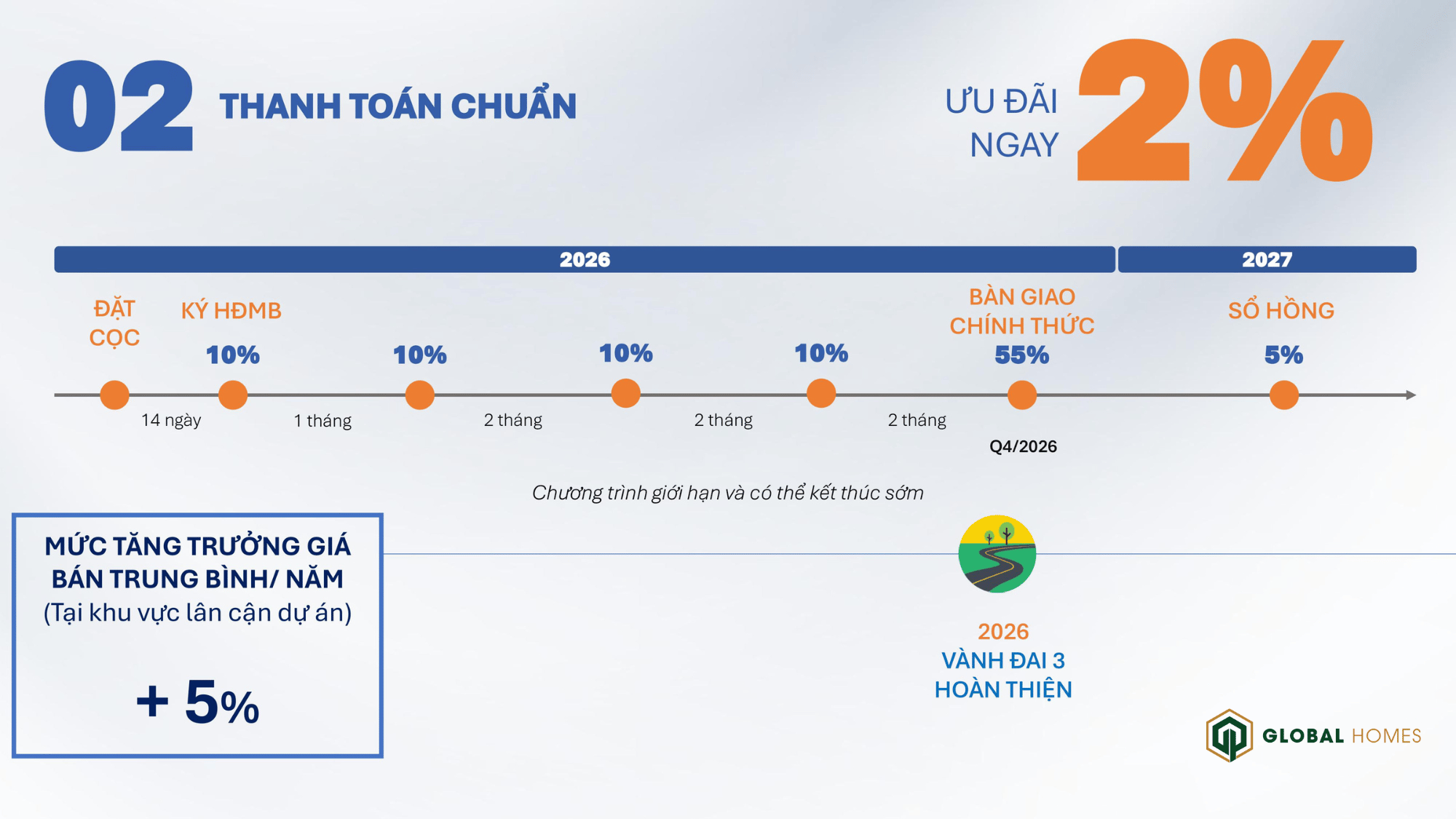 02 THANH TOÁN CHUẨN

ƯU ĐÃI NGAY 2%

2026

2027

ĐẶT CỌC

KÝ HĐMB

10%

10%

10%

10%

BÀN GIAO CHÍNH THỨC

55%

SỔ HỒNG

5%

14 ngày

1 tháng

2 tháng

2 tháng

2 tháng

Q4/2026

Chương trình giới hạn và có thể kết thúc sớm

MỨC TĂNG TRƯỞNG GIÁ BÁN TRUNG BÌNH/ NĂM
(Tại khu vực lân cận dự án)

+ 5%

2026
VÀNH ĐAI 3
HOÀN THIỆN

GLOBAL HOMES